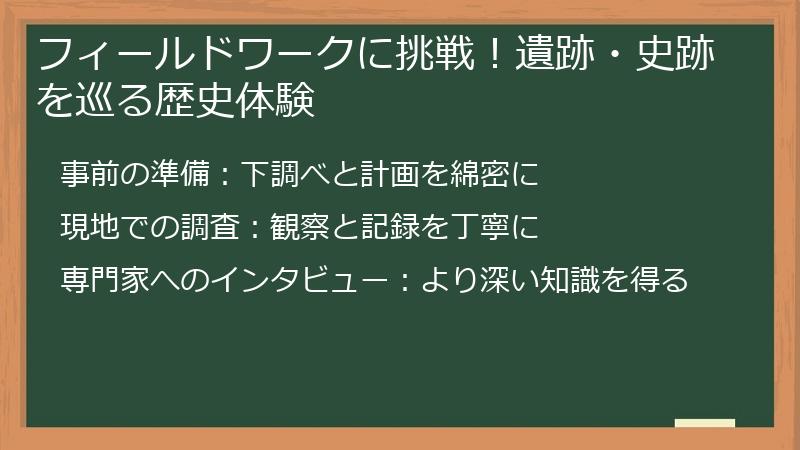 フィールドワークに挑戦！遺跡・史跡を巡る歴史体験

事前の準備：下調べと計画を綿密に

現地での調査：観察と記録を丁寧に

専門家へのインタビュー：より深い知識を得る